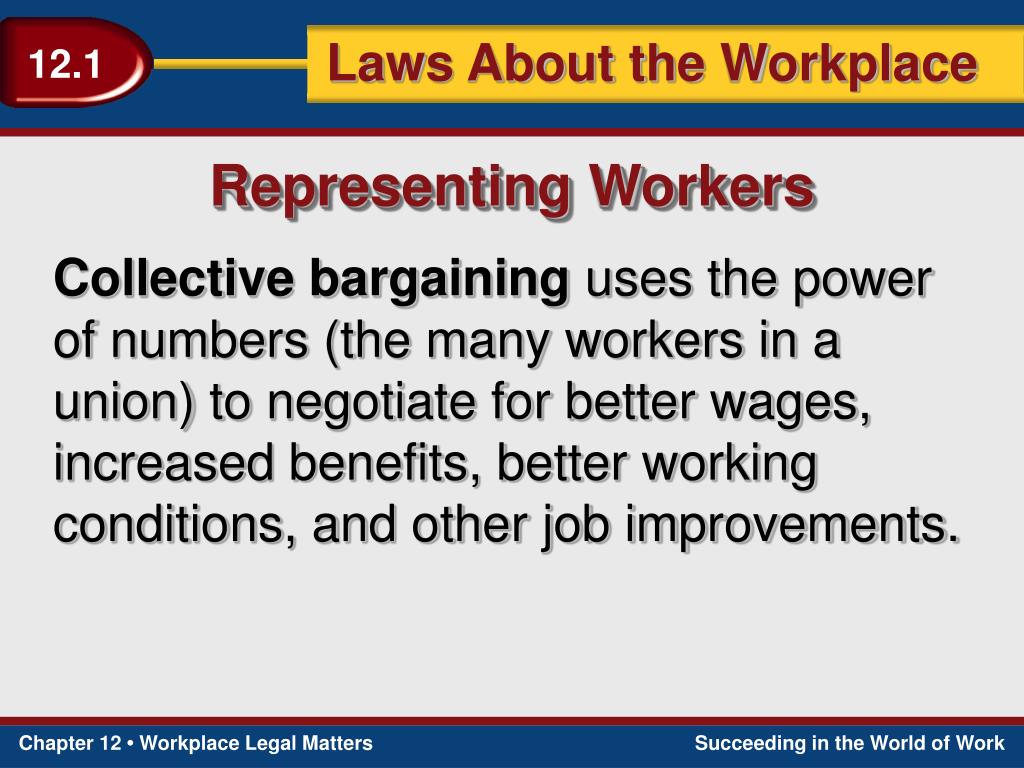 12.1

Laws About the Workplace

Representing Workers

Collective bargaining uses the power of numbers (the many workers in a union) to negotiate for better wages, increased benefits, better working conditions, and other job improvements.

Chapter 12 • Workplace Legal Matters

Succeeding in the World of Work